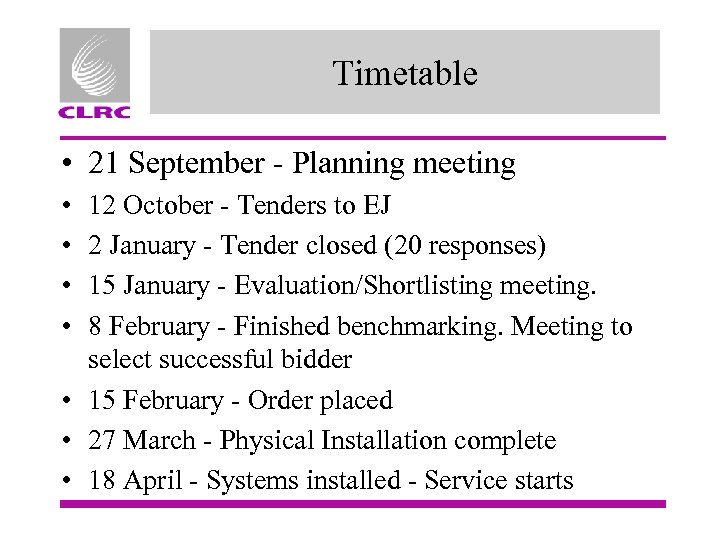 CLRC

Timetable

• 21 September - Planning meeting
• 12 October - Tenders to EJ
• 2 January - Tender closed (20 responses)
• 15 January - Evaluation/Shortlisting meeting.
• 8 February - Finished benchmarking. Meeting to select successful bidder
• 15 February - Order placed
• 27 March - Physical Installation complete
• 18 April - Systems installed - Service starts